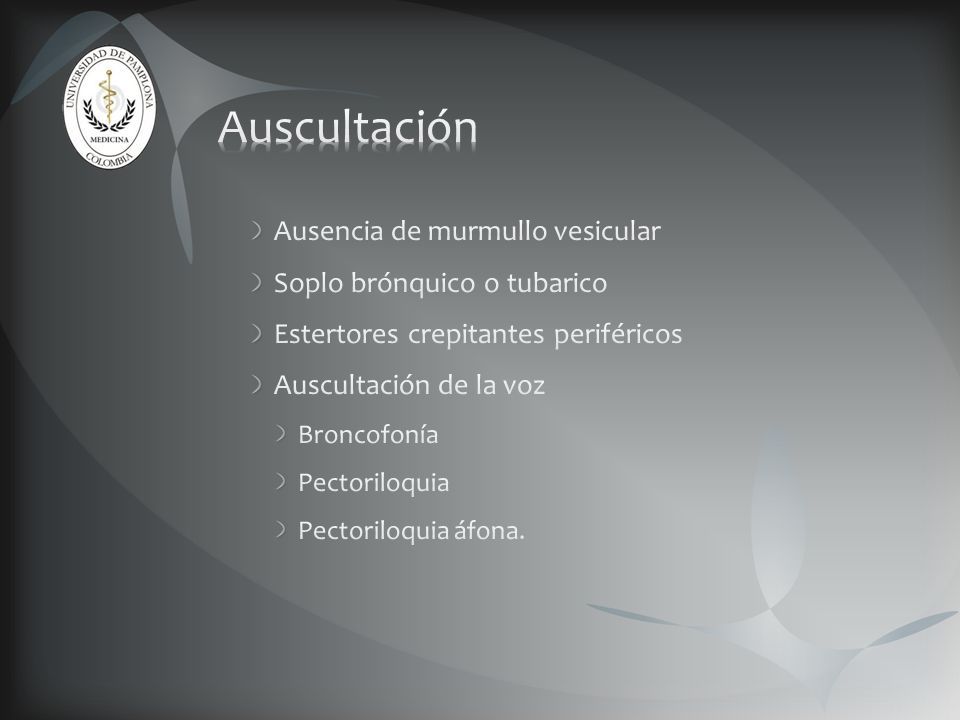 UNIVERSIDAD DE PAMPLONA
MEDICINA
COLOMBIA

Auscultación

Ausencia de murmullo vesicular

Soplo brónquico o tubarico

Estertores crepitantes periféricos

Auscultación de la voz

Broncofonía

Pectoriloquia

Pectoriloquia áfona.